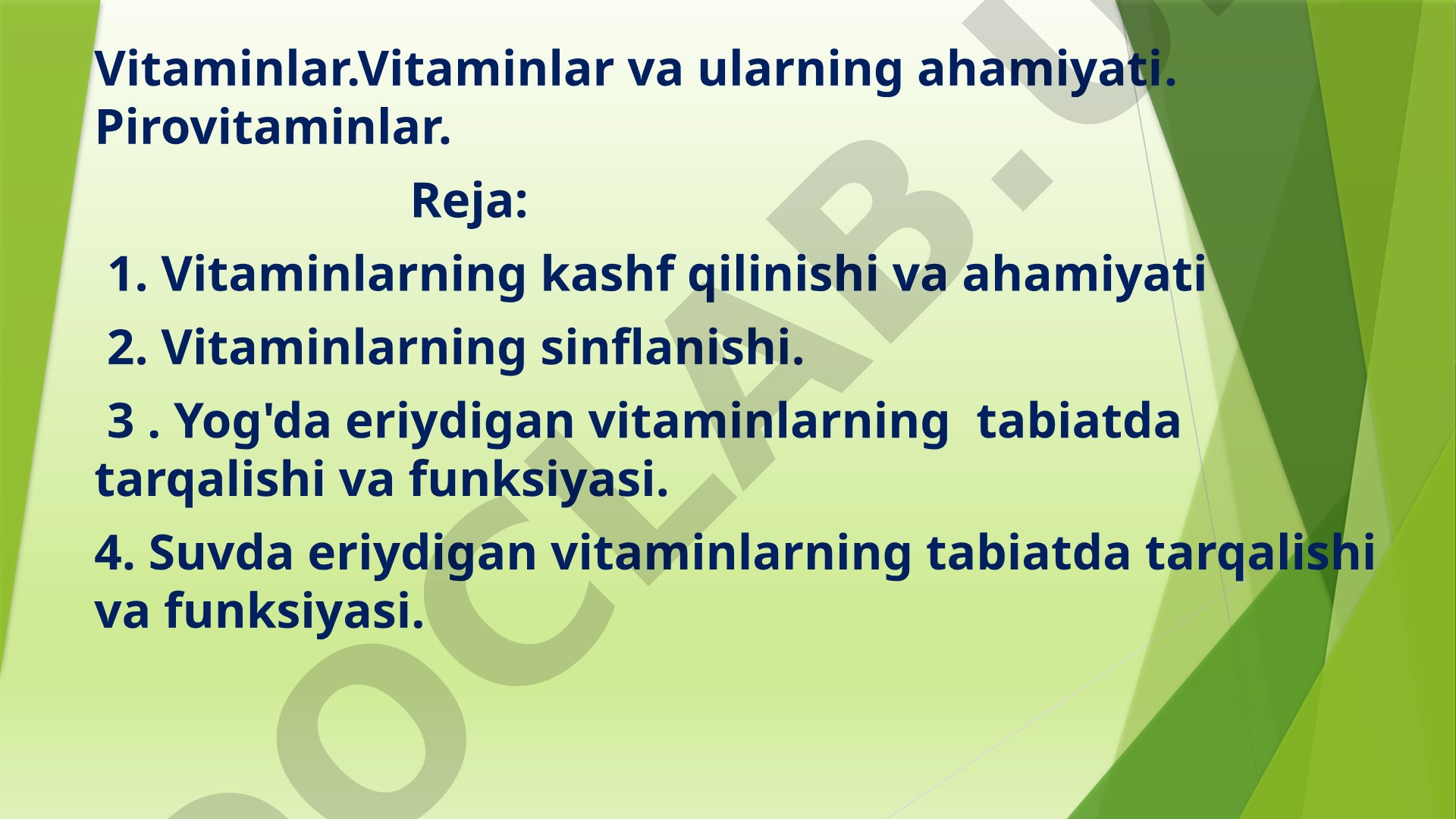 Vitaminlar.Vitaminlar va ularning ahamiyati. Pirovitaminlar.

Reja:

1. Vitaminlarning kashf qilinishi va ahamiyati

2. Vitaminlarning sinflanishi.

3 . Yog'da eriydigan vitaminlarning tabiatda tarqalishi va funksiyasi.

4. Suvda eriydigan vitaminlarning tabiatda tarqalishi va funksiyasi.

DOCLAB.U